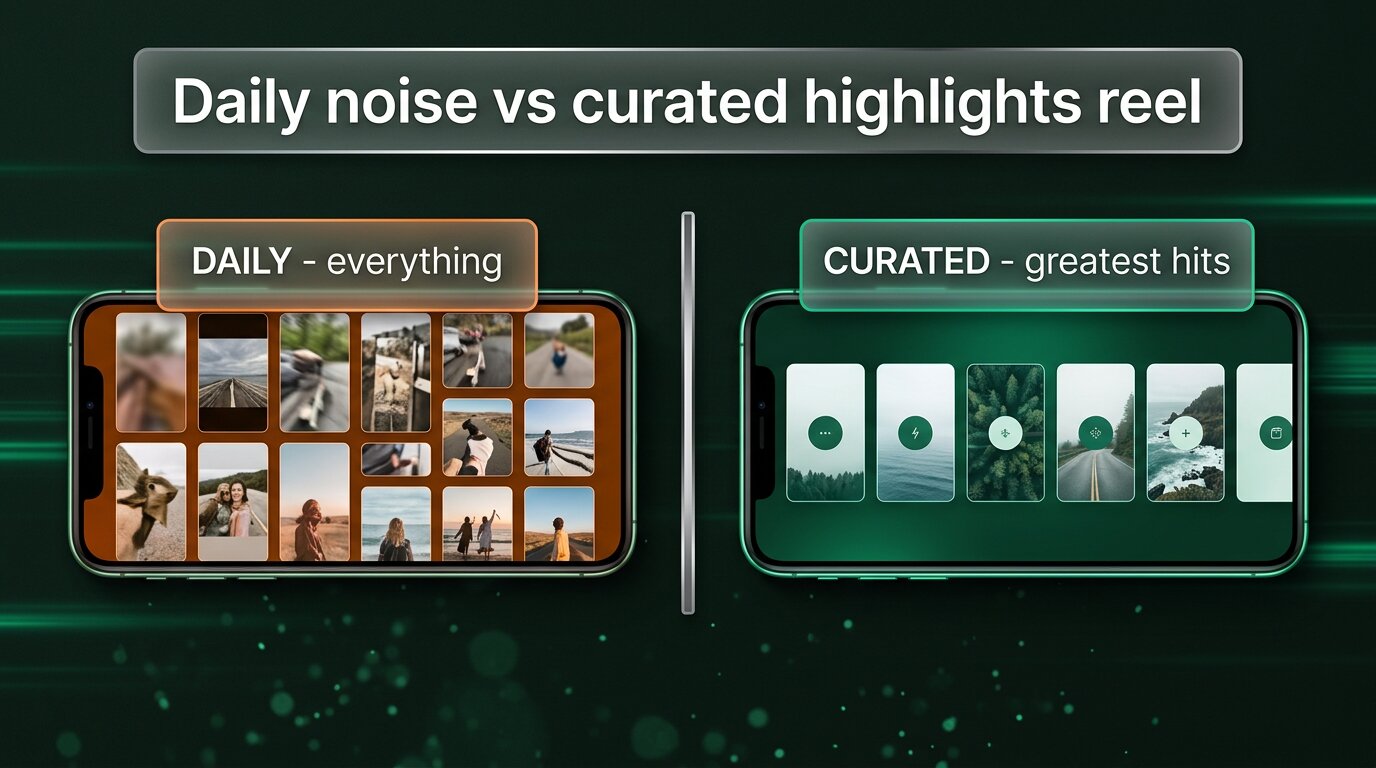 Daily noise vs curated highlights reel

DAILY - everything

CURATED - greatest hits